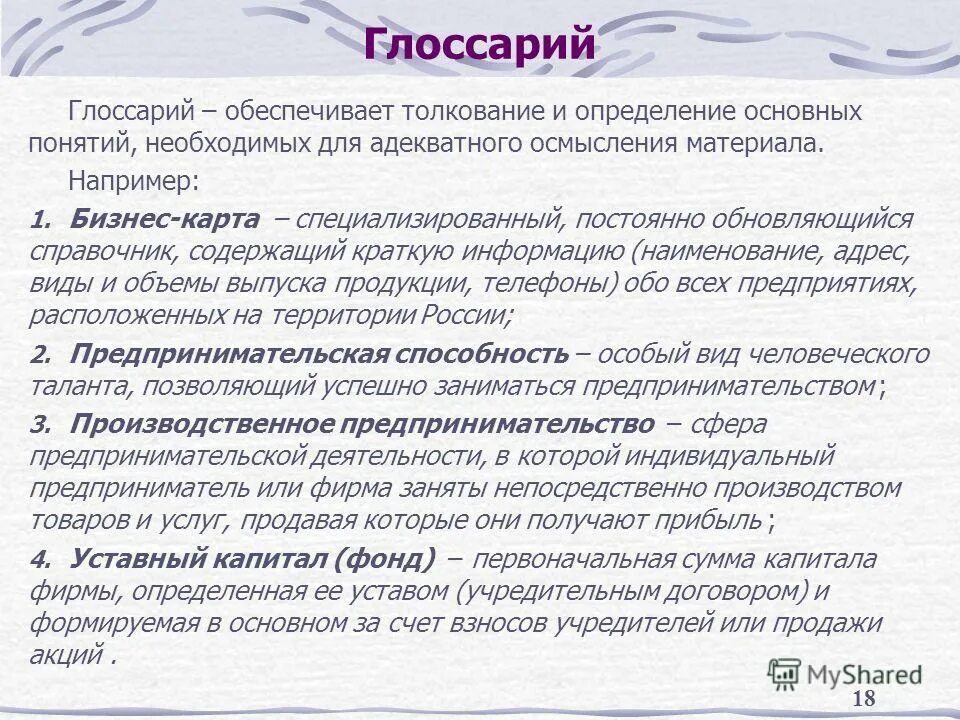 Глоссарий

Глоссарий – обеспечивает толкование и определение основных понятий, необходимых для адекватного осмысления материала.

Например:

1. Бизнес-карта – специализированный, постоянно обновляющийся справочник, содержащий краткую информацию (наименование, адрес, виды и объемы выпуска продукции, телефоны) обо всех предприятиях, расположенных на территории России;

2. Предпринимательская способность – особый вид человеческого таланта, позволяющий успешно заниматься предпринимательством;

3. Производственное предпринимательство – сфера предпринимательской деятельности, в которой индивидуальный предприниматель или фирма заняты непосредственно производством товаров и услуг, продавая которые они получают прибыль;

4. Уставный капитал (фонд) – первоначальная сумма капитала фирмы, определенная ее уставом (учредительным договором) и формируемая в основном за счет взносов учредителей или продажи акций .

MyShared

18